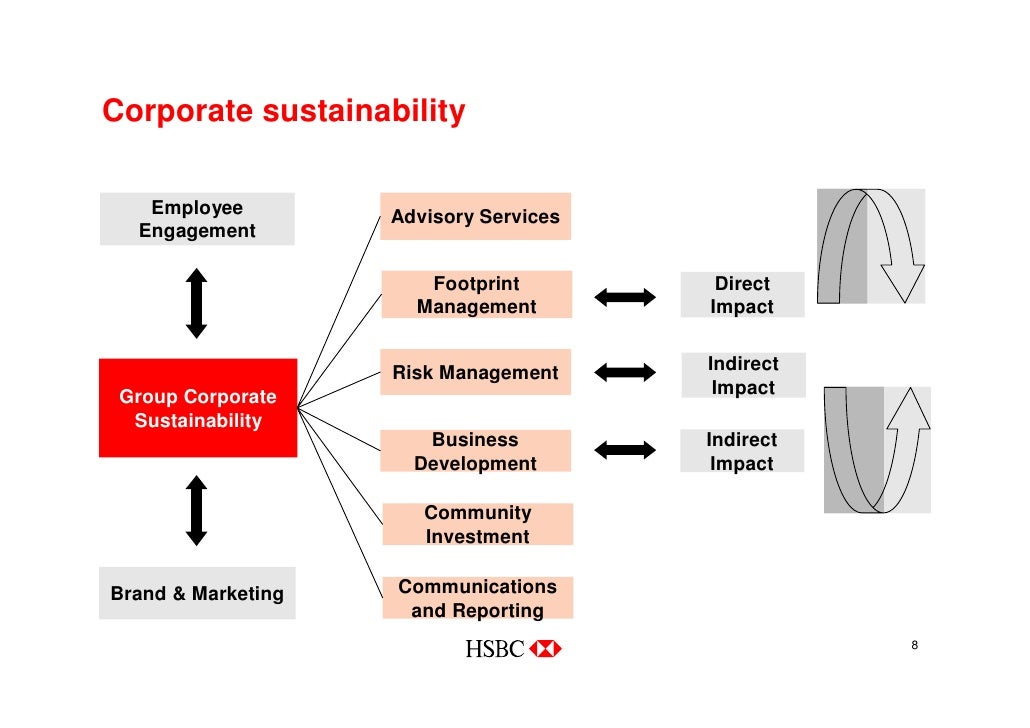 Corporate sustainability

Employee Engagement

Group Corporate Sustainability

Brand & Marketing

Advisory Services

Footprint Management

Risk Management

Business Development

Community Investment

Communications and Reporting

Direct Impact

Indirect Impact

Indirect Impact

HSBC

8